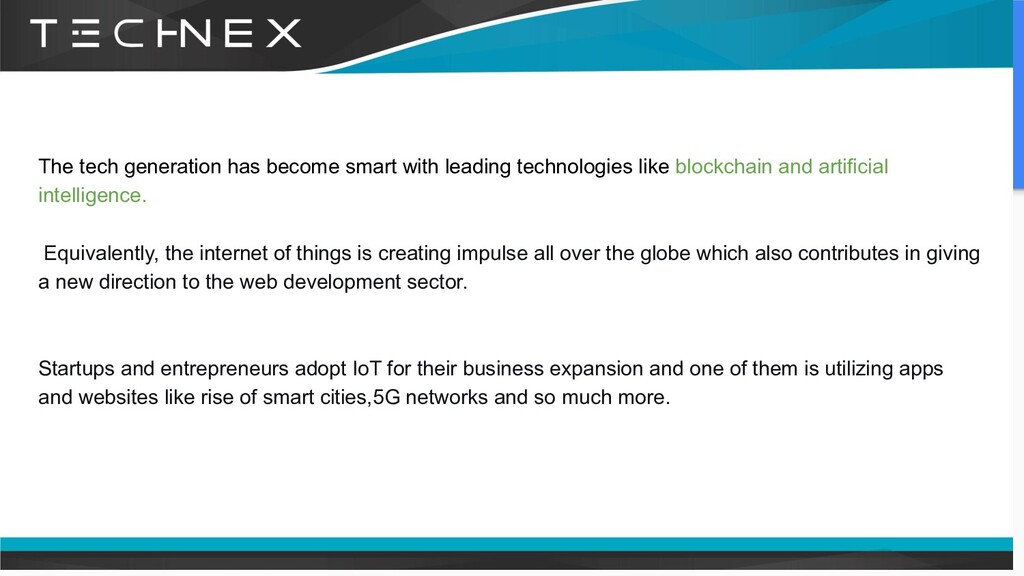 TECHNEX

The tech generation has become smart with leading technologies like blockchain and artificial intelligence.

Equivalently, the internet of things is creating impulse all over the globe which also contributes in giving a new direction to the web development sector.

Startups and entrepreneurs adopt IoT for their business expansion and one of them is utilizing apps and websites like rise of smart cities,5G networks and so much more.